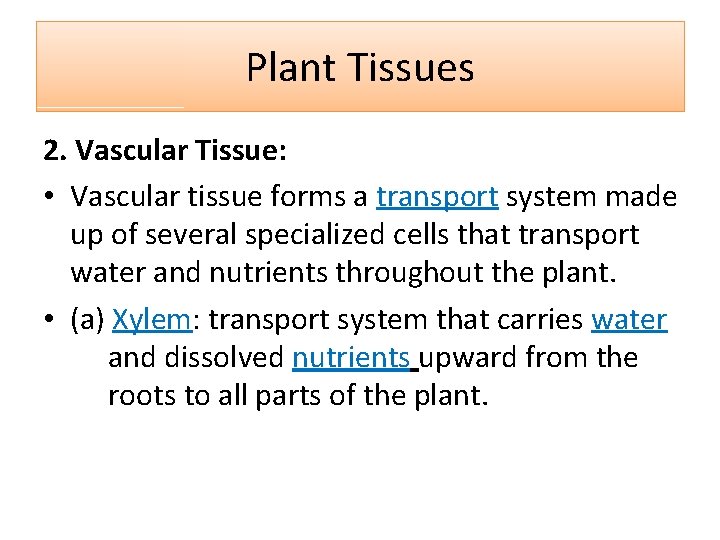 Plant Tissues

2. Vascular Tissue:

• Vascular tissue forms a transport system made up of several specialized cells that transport water and nutrients throughout the plant.

• (a) Xylem: transport system that carries water and dissolved nutrients upward from the roots to all parts of the plant.